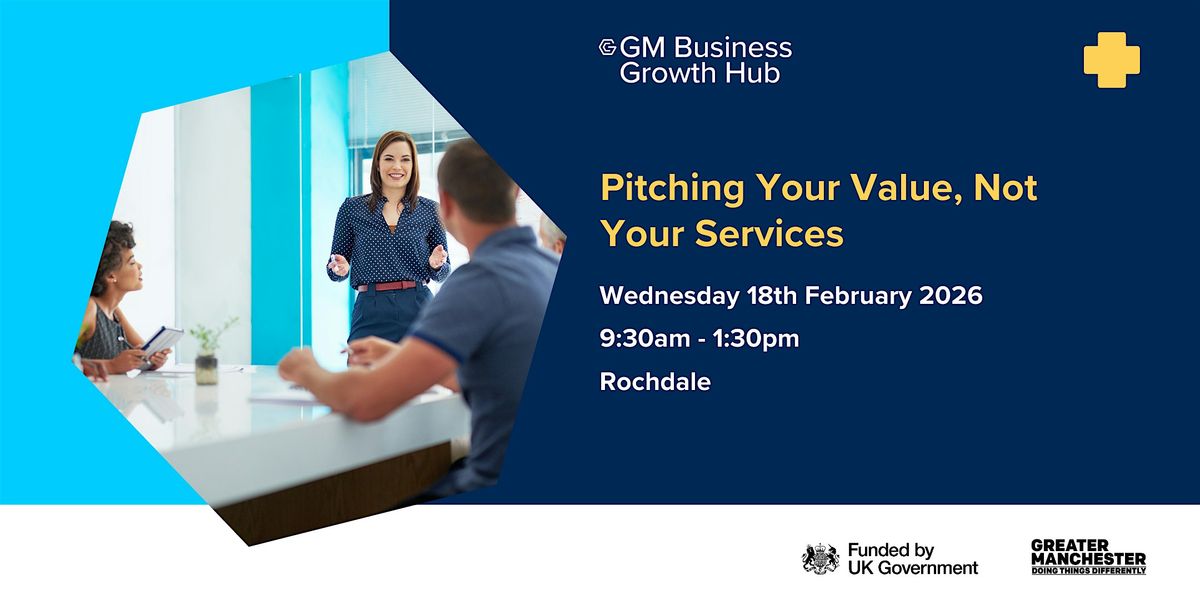 GM Business Growth Hub

Pitching Your Value, Not Your Services

Wednesday 18th February 2026

9:30am - 1:30pm

Rochdale

Funded by UK Government

GREATER MANCHESTER
DOING THINGS DIFFERENTLY